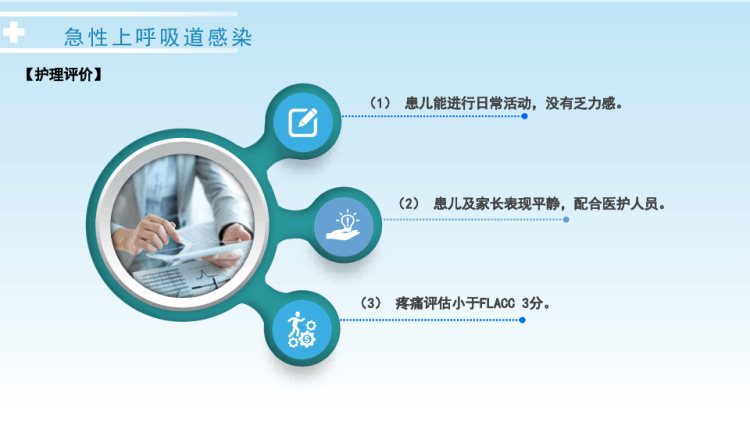 急性上呼吸道感染

【护理评价】

（1） 患儿能进行日常活动，没有乏力感。

（2） 患儿及家长表现平静，配合医护人员。

（3） 疼痛评估小于FLACC 3分。